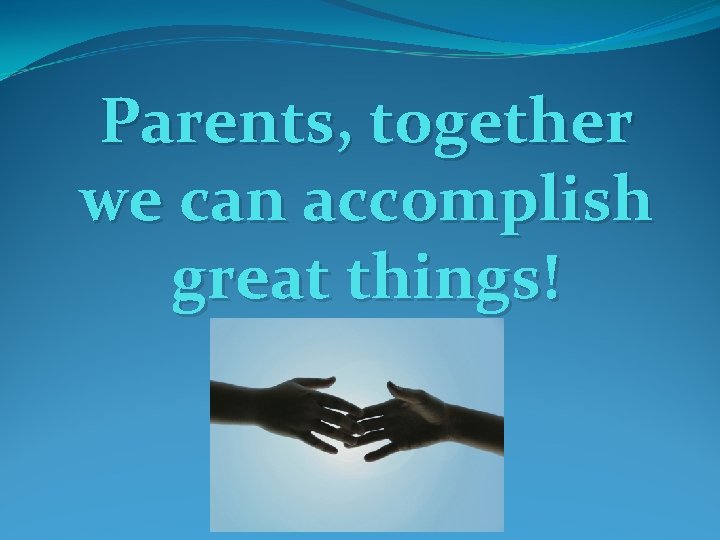 Parents, together we can accomplish great things!